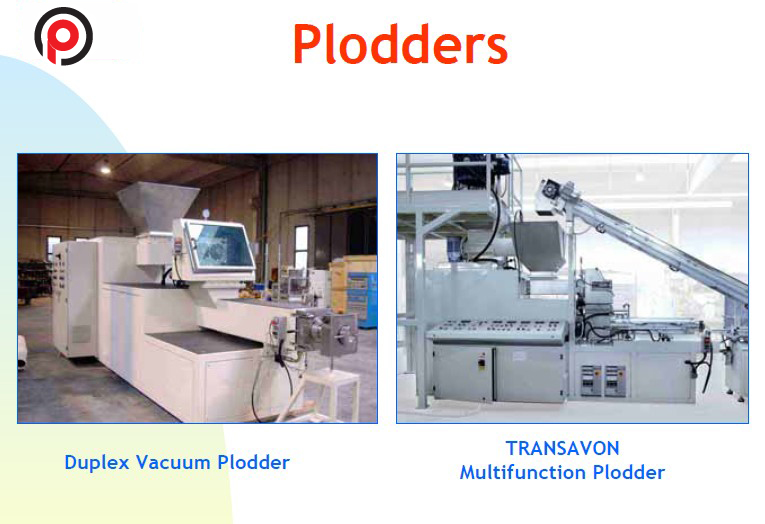 Plodders

Duplex Vacuum Plodder

TRANSAVON
Multifunction Plodder